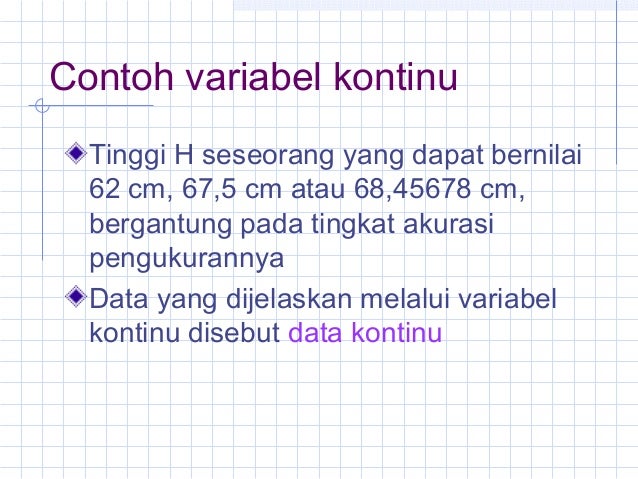 Contoh variabel kontinu

Tinggi H seseorang yang dapat bernilai 62 cm, 67,5 cm atau 68,45678 cm, bergantung pada tingkat akurasi pengukurannya

Data yang dijelaskan melalui variabel kontinu disebut data kontinu